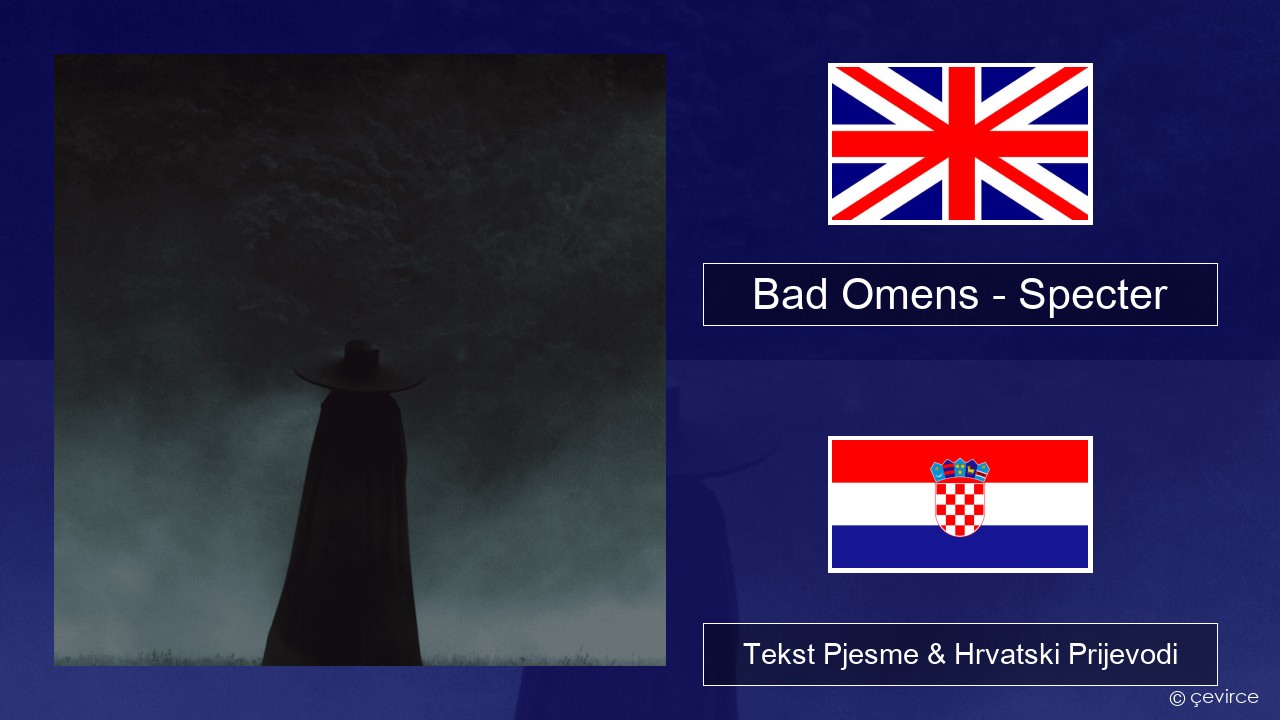 Bad Omens - Specter

Tekst Pjesme & Hrvatski Prijevodi

© çevirce